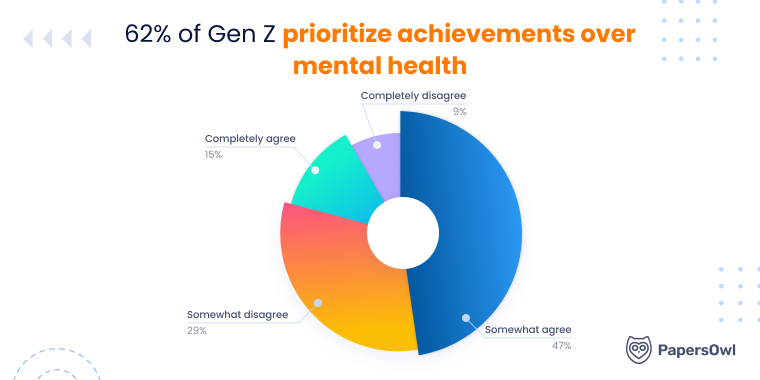 62% of Gen Z prioritize achievements over mental health

Completely disagree
9%

Completely agree
15%

Somewhat disagree
29%

Somewhat agree
47%

PapersOwl